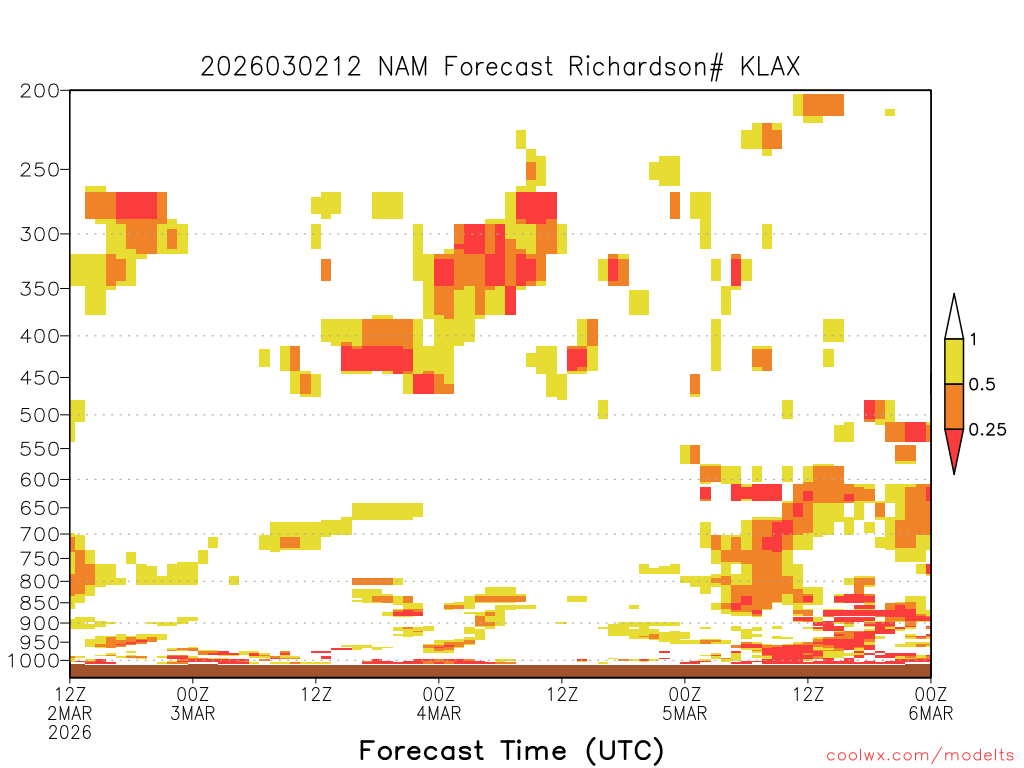 2026030212 NAM Forecast Richardson# KLAX

200
250
300
350
400
450
500
550
600
650
700
750
800
850
900
950
1000

1
0.5
0.25

12Z 2MAR 2026
00Z 3MAR
12Z
00Z 4MAR
12Z
00Z 5MAR
12Z
00Z 6MAR

Forecast Time (UTC)

coolwx.com/modelts